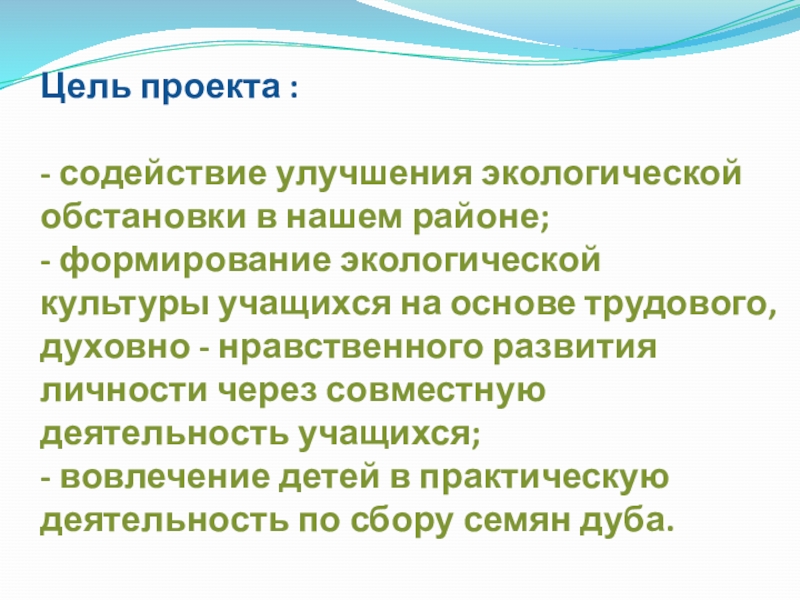 Цель проекта :

- содействие улучшения экологической обстановки в нашем районе;
- формирование экологической культуры учащихся на основе трудового, духовно - нравственного развития личности через совместную деятельность учащихся;
- вовлечение детей в практическую деятельность по сбору семян дуба.